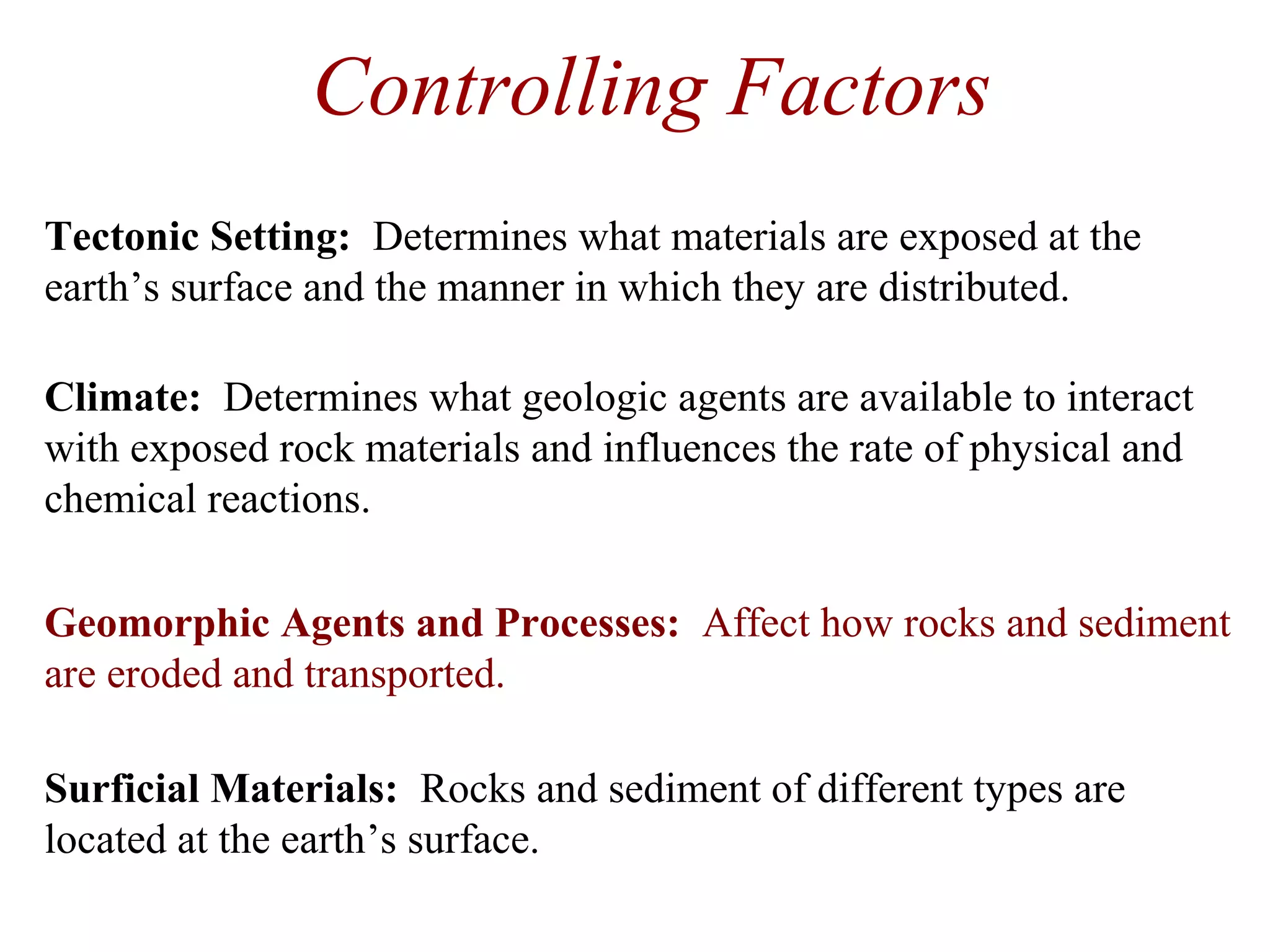 Controlling Factors

Tectonic Setting: Determines what materials are exposed at the earth’s surface and the manner in which they are distributed.

Climate: Determines what geologic agents are available to interact with exposed rock materials and influences the rate of physical and chemical reactions.

Geomorphic Agents and Processes: Affect how rocks and sediment are eroded and transported.

Surficial Materials: Rocks and sediment of different types are located at the earth’s surface.